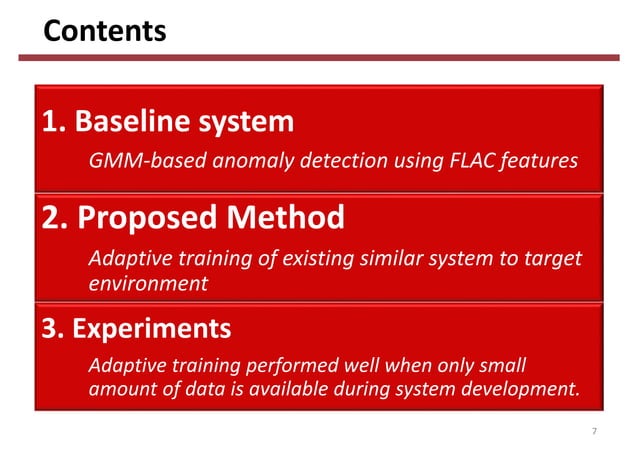 Contents

1. Baseline system

GMM-based anomaly detection using FLAC features

2. Proposed Method

Adaptive training of existing similar system to target environment

3. Experiments

Adaptive training performed well when only small amount of data is available during system development.

7